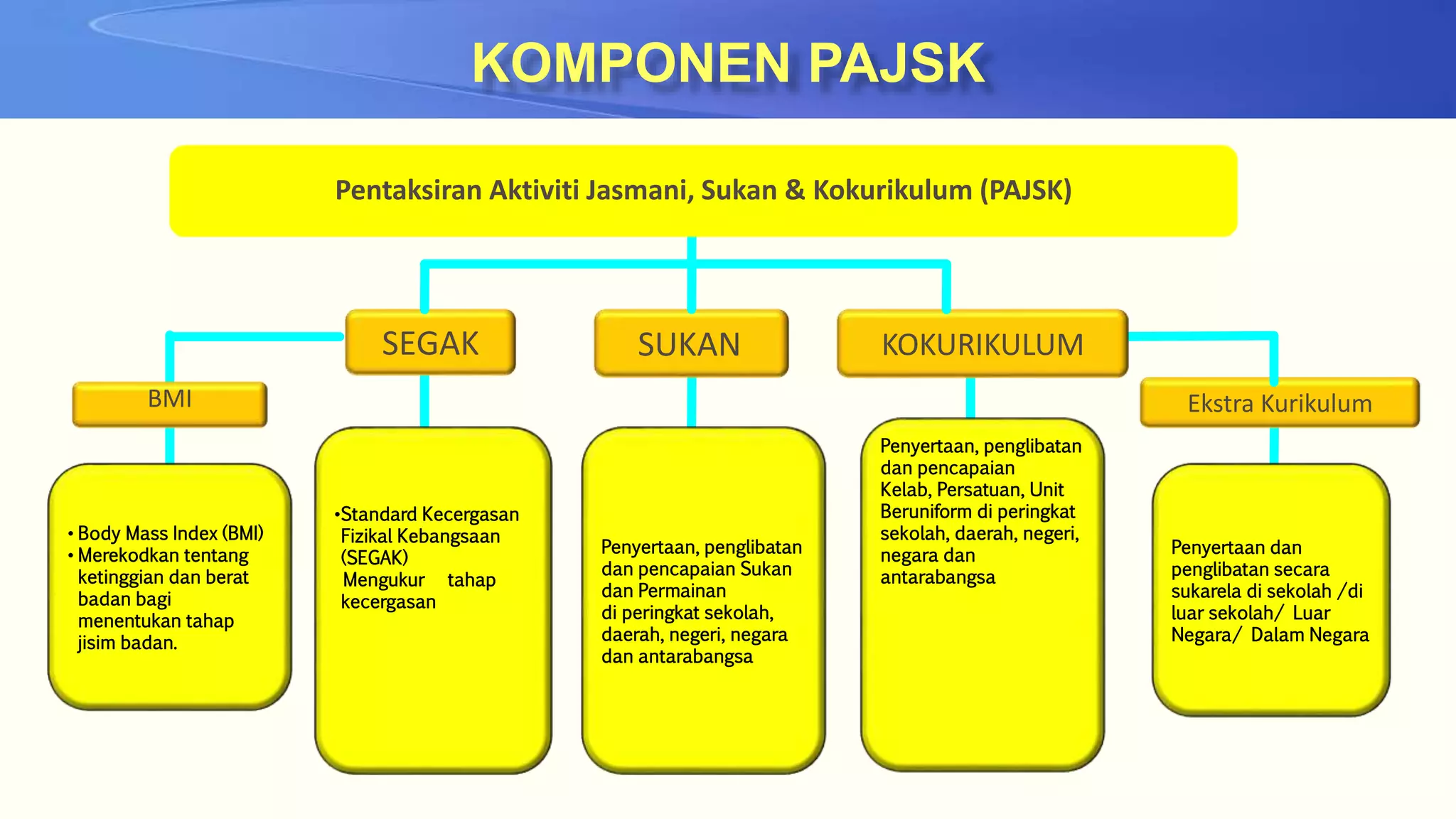 KOMPONEN PAJSK

Pentaksiran Aktiviti Jasmani, Sukan & Kokurikulum (PAJSK)

SEGAK

SUKAN

KOKURIKULUM

BMI

Ekstra Kurikulum

• Body Mass Index (BMI)
• Merekodkan tentang ketinggian dan berat badan bagi menentukan tahap jisim badan.

•Standard Kecergasan Fizikal Kebangsaan (SEGAK)
Mengukur tahap kecergasan

Penyertaan, penglibatan dan pencapaian Sukan dan Permainan di peringkat sekolah, daerah, negeri, negara dan antarabangsa

Penyertaan, penglibatan dan pencapaian Kelab, Persatuan, Unit Beruniform di peringkat sekolah, daerah, negeri, negara dan antarabangsa

Penyertaan dan penglibatan secara sukarela di sekolah /di luar sekolah/ Luar Negara/ Dalam Negara